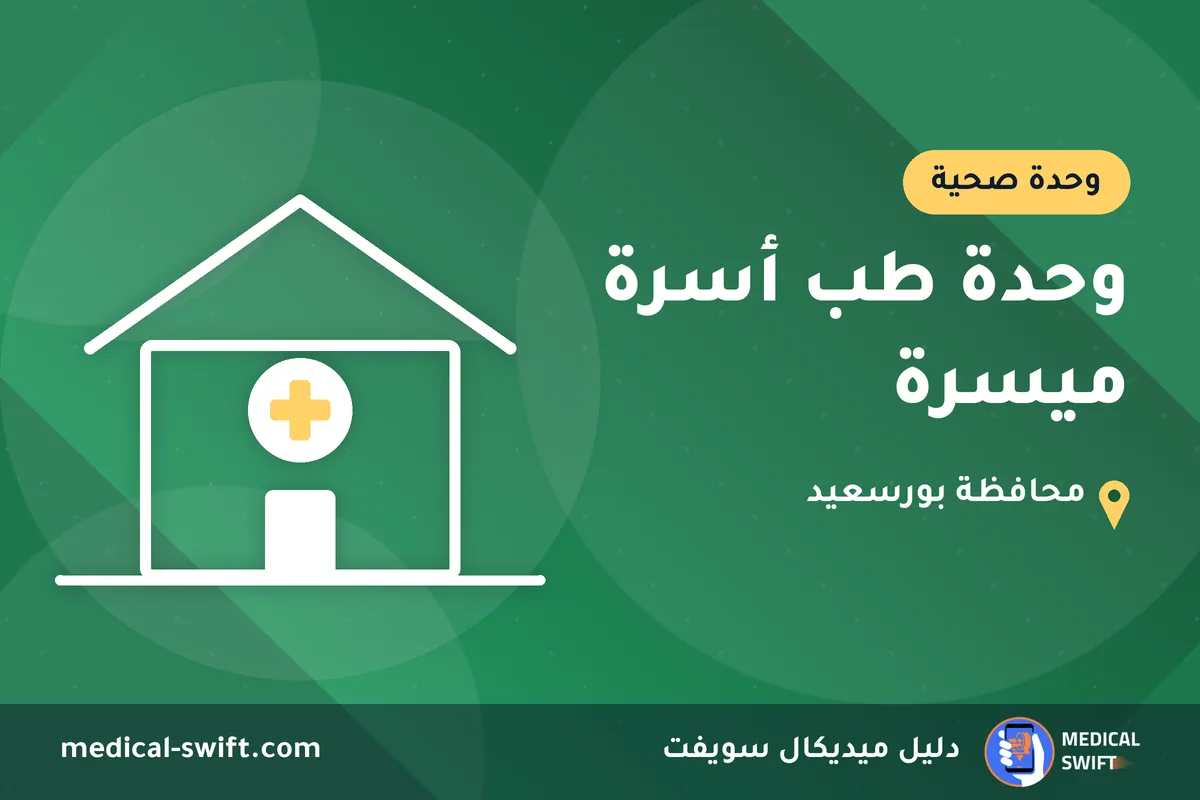 وحدة صحية

وحدة طب أسرة ميسرة

محافظة بورسعيد

MEDICAL SWIFT

دليل ميديكال سويفت

medical-swift.com